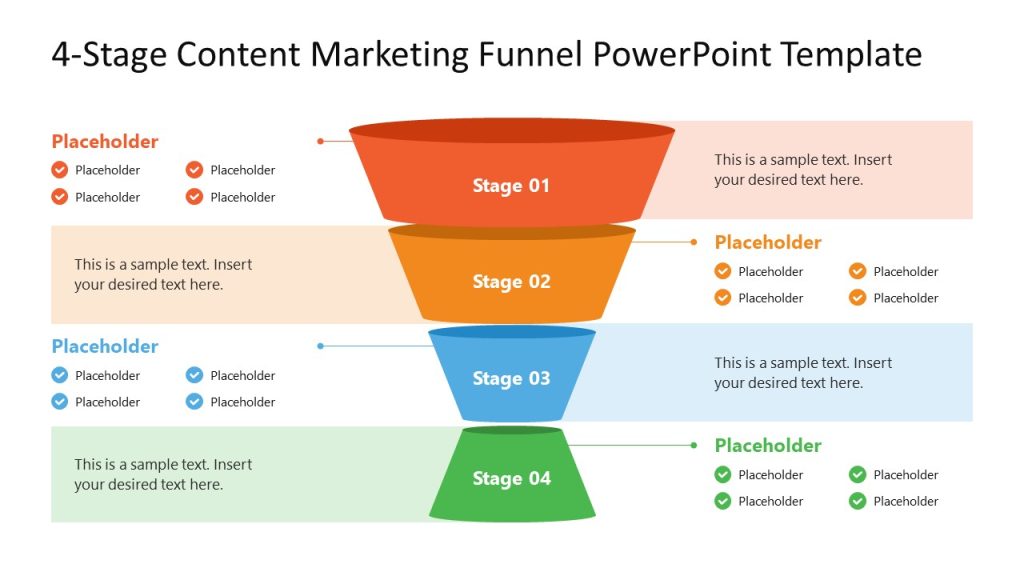 4-Stage Content Marketing Funnel PowerPoint Template

Placeholder

Placeholder Placeholder
Placeholder Placeholder

Stage 01

This is a sample text. Insert your desired text here.

This is a sample text. Insert your desired text here.

Stage 02

Placeholder

Placeholder Placeholder
Placeholder Placeholder

Placeholder

Placeholder Placeholder
Placeholder Placeholder

Stage 03

This is a sample text. Insert your desired text here.

This is a sample text. Insert your desired text here.

Stage 04

Placeholder

Placeholder Placeholder
Placeholder Placeholder